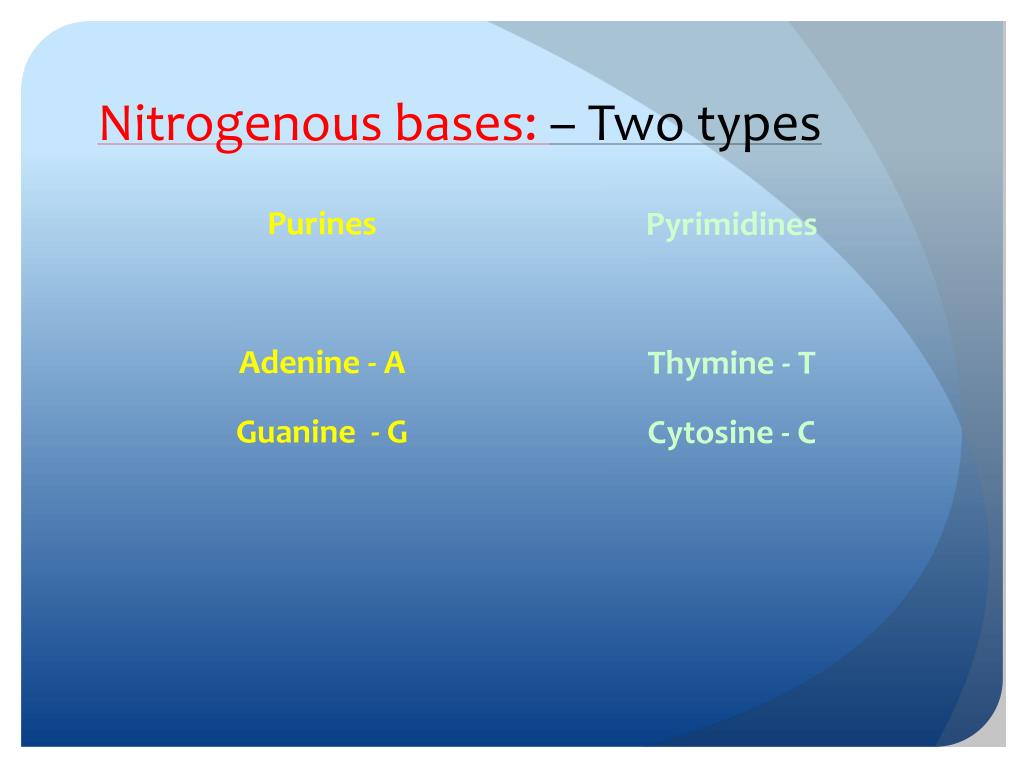 Nitrogenous bases: – Two types

Purines

Adenine - A

Guanine - G

Pyrimidines

Thymine - T

Cytosine - C